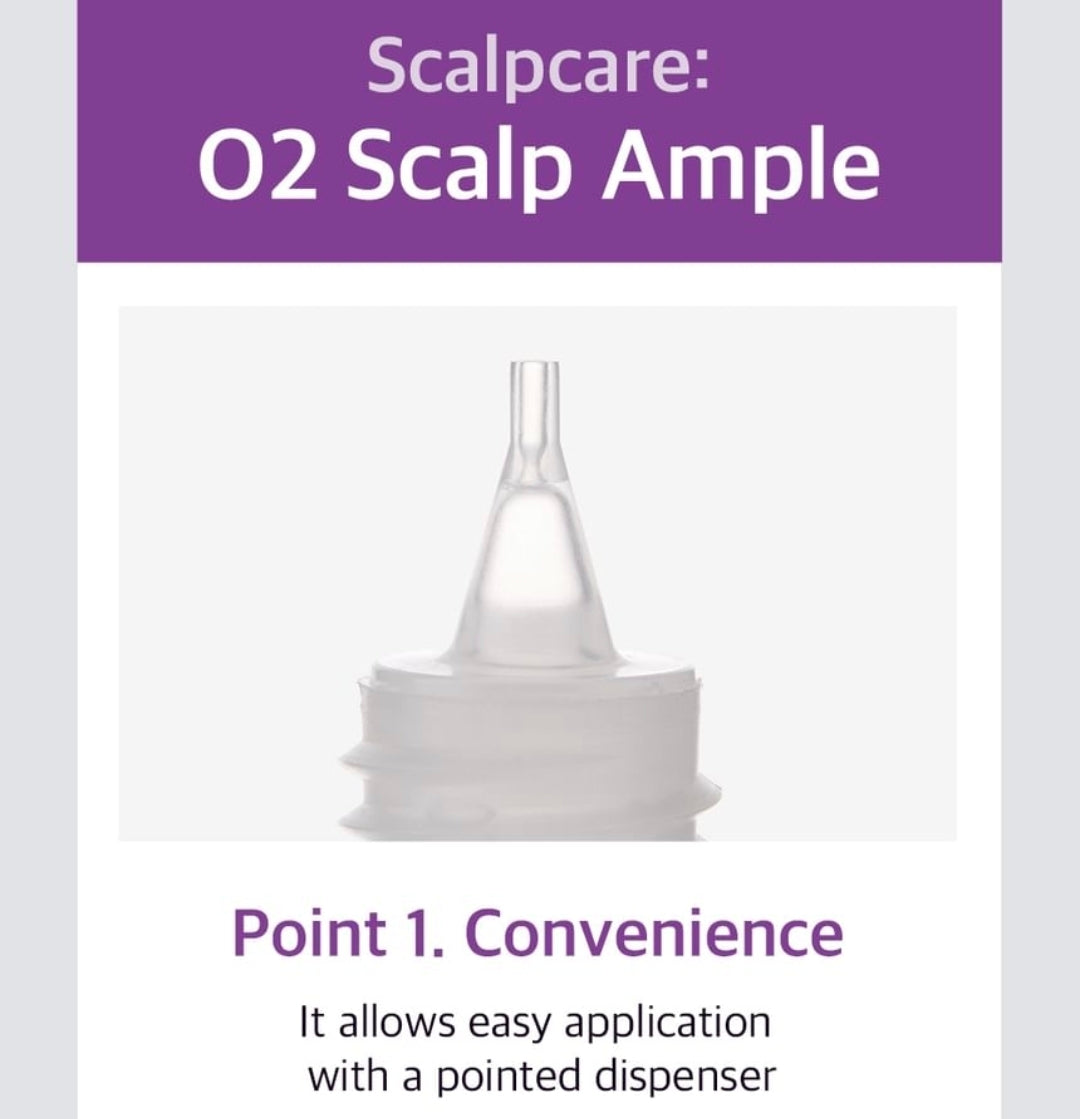 Scalpcare:
O2 Scalp Ample

Point 1. Convenience

It allows easy application with a pointed dispenser